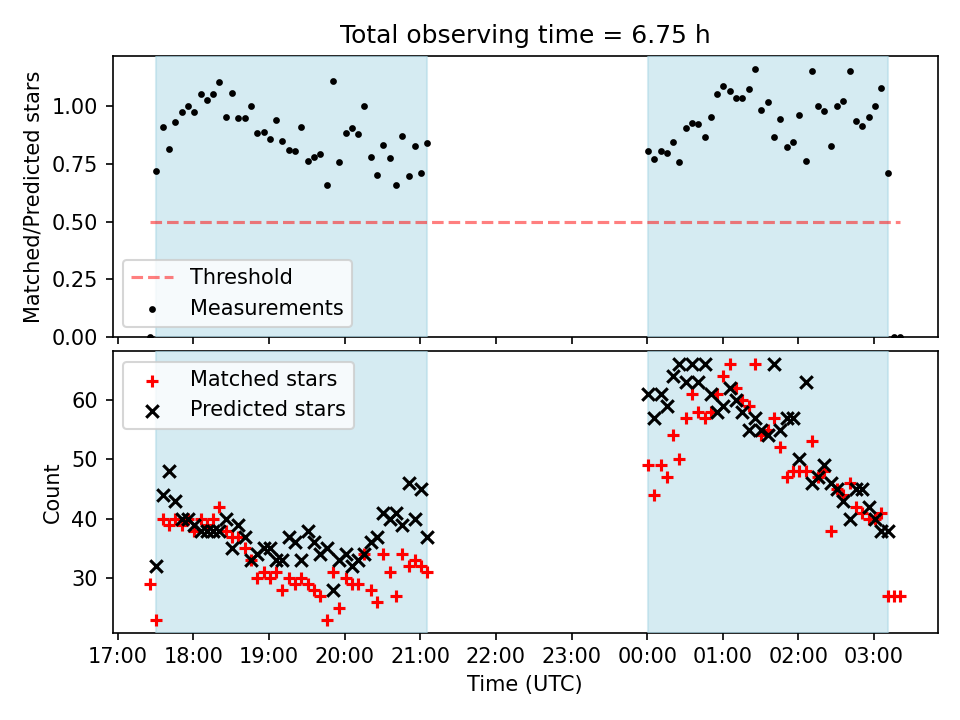 Total observing time = 6.75 h

Matched/Predicted stars

1.00
0.75
0.50
0.25
0.00

Threshold
Measurements

Matched stars
Predicted stars

Count

60
50
40
30

17:00 18:00 19:00 20:00 21:00 22:00 23:00 00:00 01:00 02:00 03:00

Time (UTC)